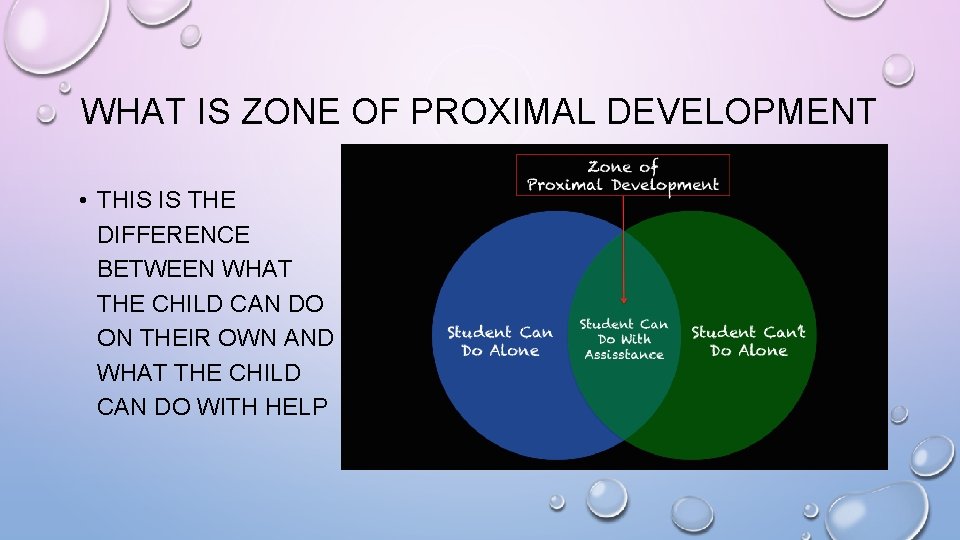 WHAT IS ZONE OF PROXIMAL DEVELOPMENT

• THIS IS THE DIFFERENCE BETWEEN WHAT THE CHILD CAN DO ON THEIR OWN AND WHAT THE CHILD CAN DO WITH HELP

Zone of Proximal Development

Student Can Do Alone

Student Can Do With Assisstance

Student Can't Do Alone